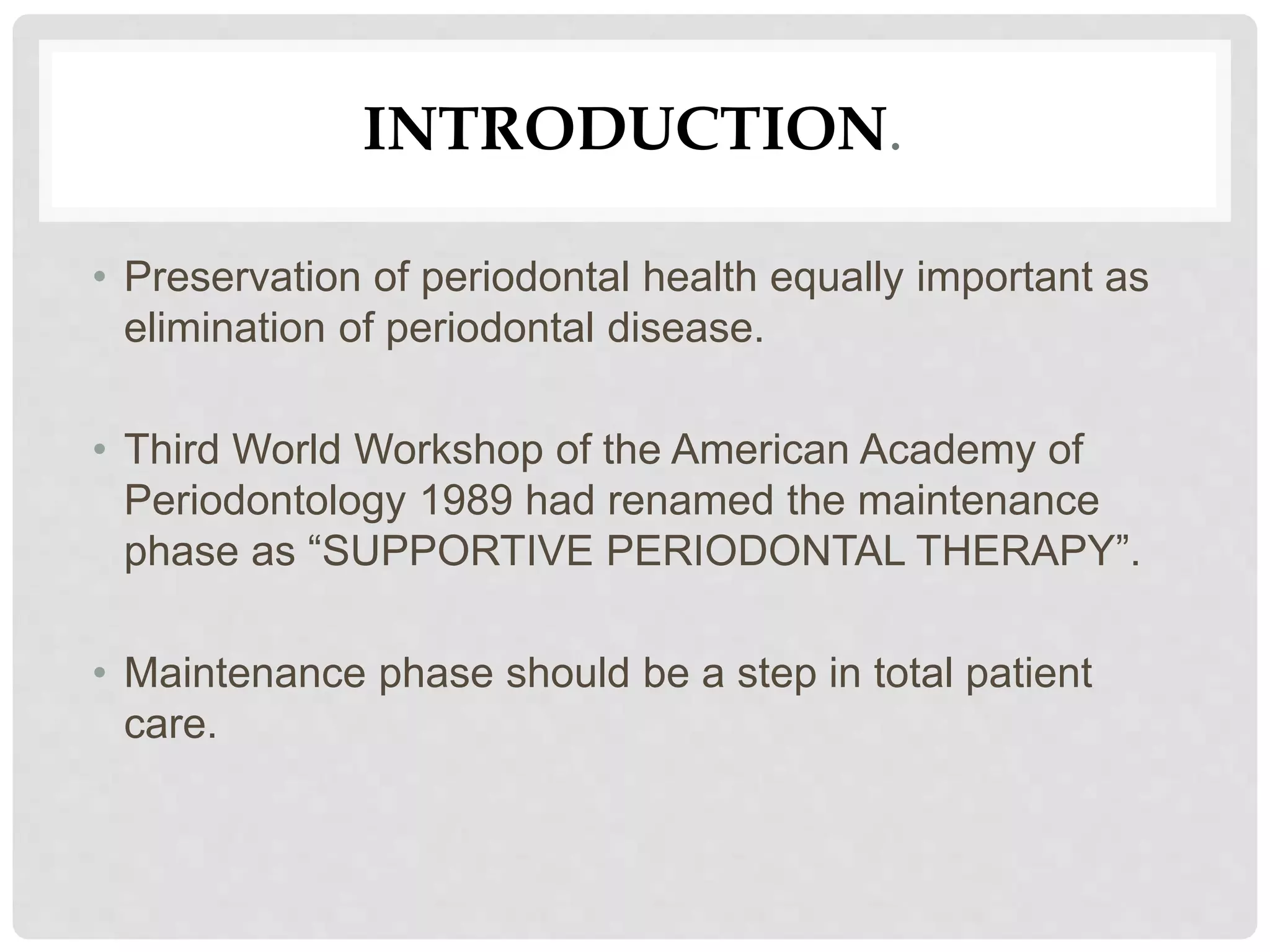 INTRODUCTION.

• Preservation of periodontal health equally important as elimination of periodontal disease.

• Third World Workshop of the American Academy of Periodontology 1989 had renamed the maintenance phase as “SUPPORTIVE PERIODONTAL THERAPY”.

• Maintenance phase should be a step in total patient care.